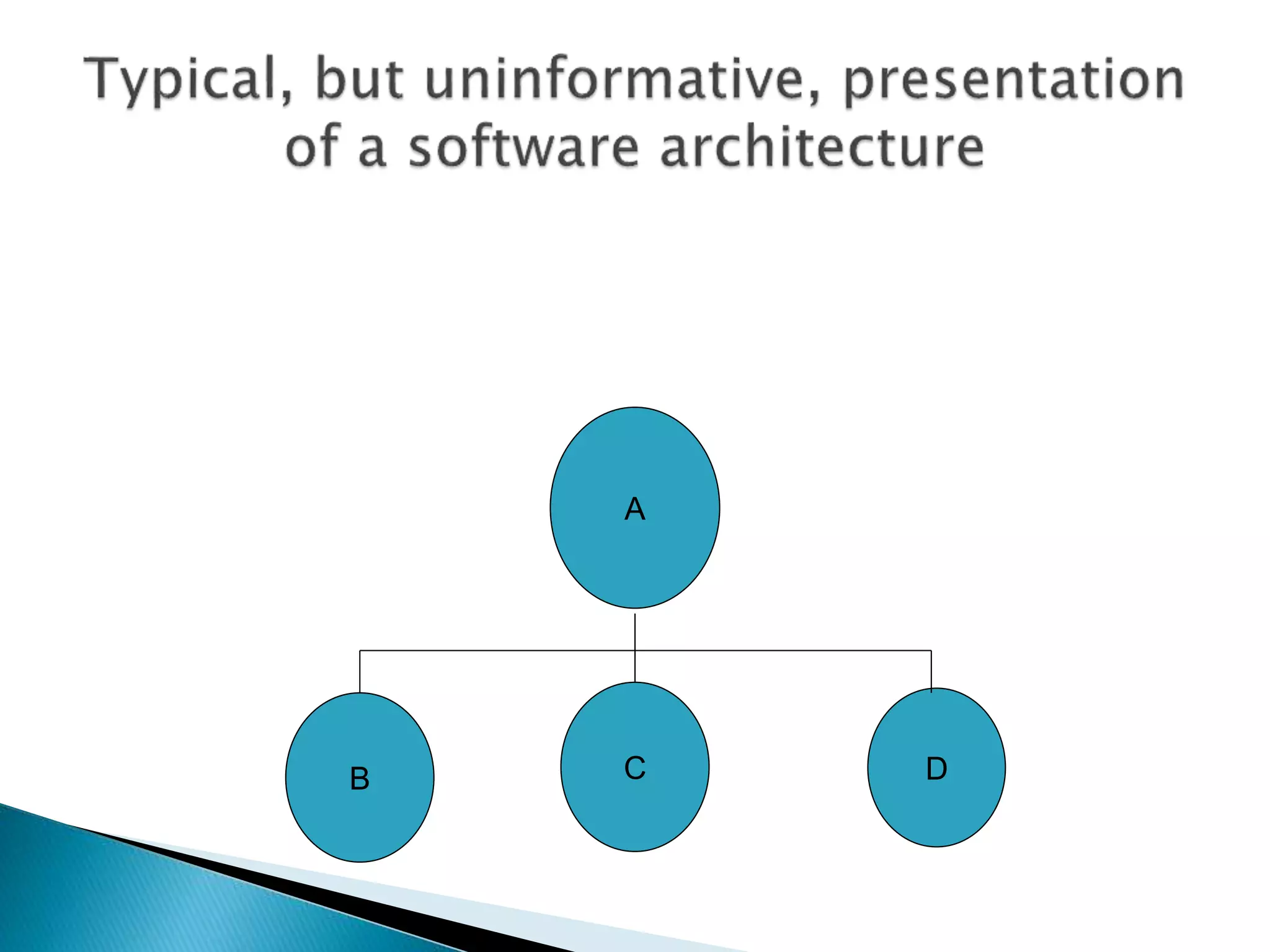 Typical, but uninformative, presentation of a software architecture

A

B

C

D